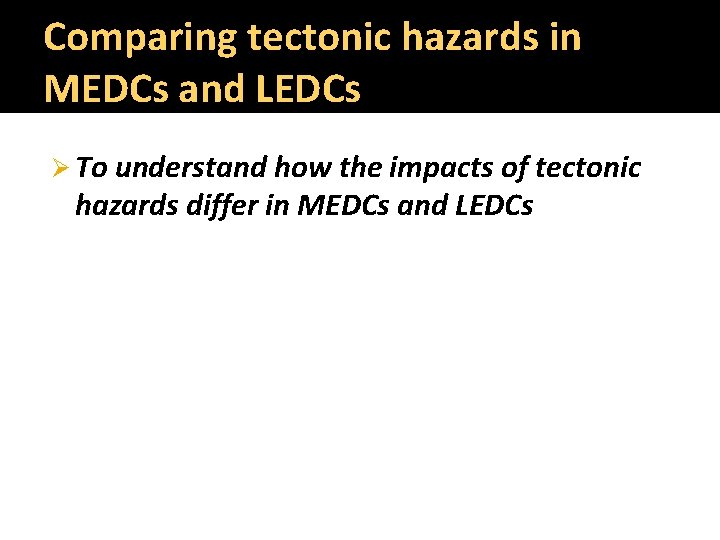 Comparing tectonic hazards in MEDCs and LEDCs

➢ To understand how the impacts of tectonic hazards differ in MEDCs and LEDCs